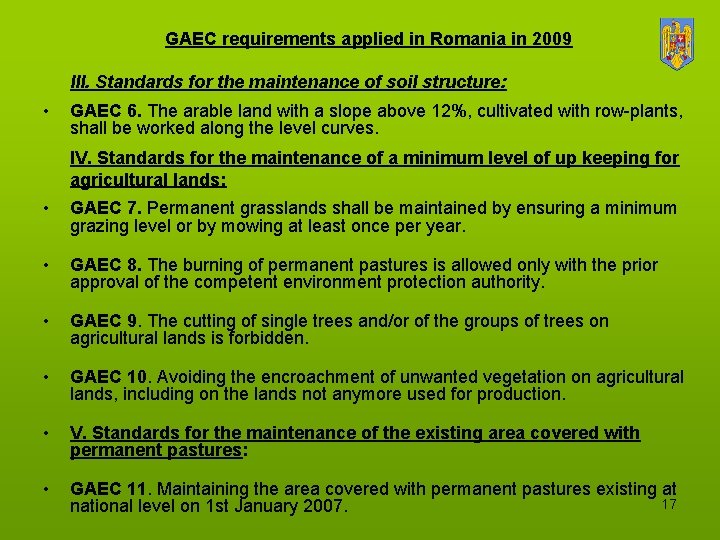 GAEC requirements applied in Romania in 2009

III. Standards for the maintenance of soil structure:

• GAEC 6. The arable land with a slope above 12%, cultivated with row-plants, shall be worked along the level curves.

IV. Standards for the maintenance of a minimum level of up keeping for agricultural lands:

• GAEC 7. Permanent grasslands shall be maintained by ensuring a minimum grazing level or by mowing at least once per year.

• GAEC 8. The burning of permanent pastures is allowed only with the prior approval of the competent environment protection authority.

• GAEC 9. The cutting of single trees and/or of the groups of trees on agricultural lands is forbidden.

• GAEC 10. Avoiding the encroachment of unwanted vegetation on agricultural lands, including on the lands not anymore used for production.

• V. Standards for the maintenance of the existing area covered with permanent pastures:

• GAEC 11. Maintaining the area covered with permanent pastures existing at national level on 1st January 2007.

17